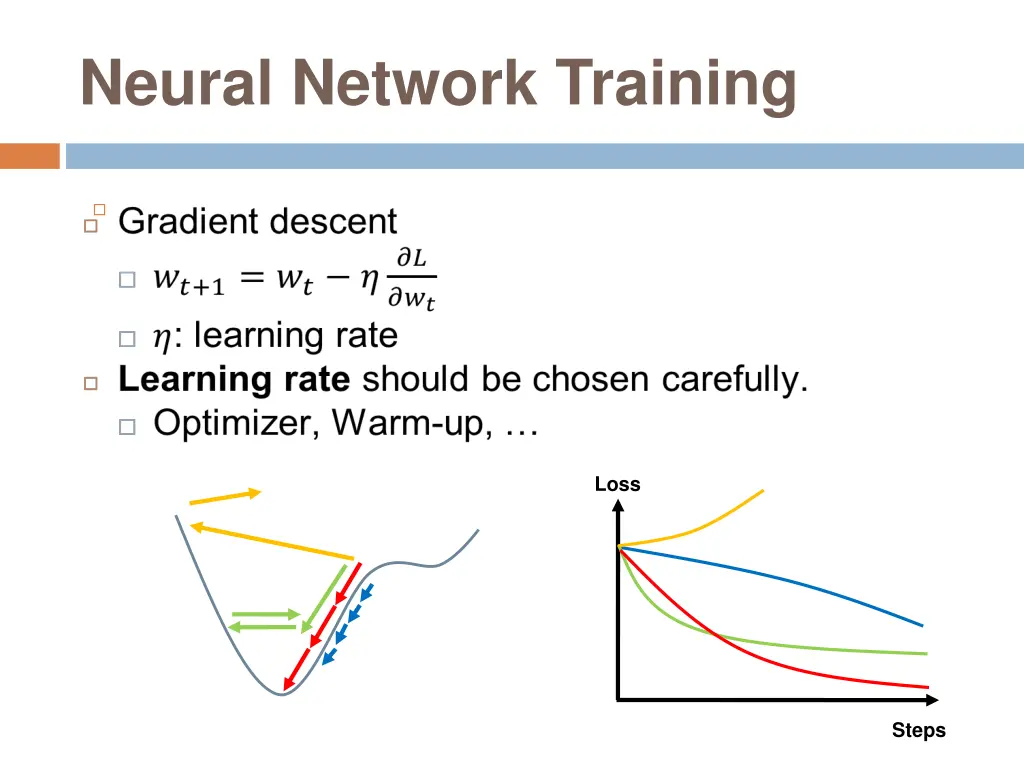 Neural Network Training

Gradient descent

$w_{t+1} = w_t - \eta \frac{\partial L}{\partial w_t}$

$\eta$: learning rate

**Learning rate** should be chosen carefully.

Optimizer, Warm-up, …

Loss

Steps